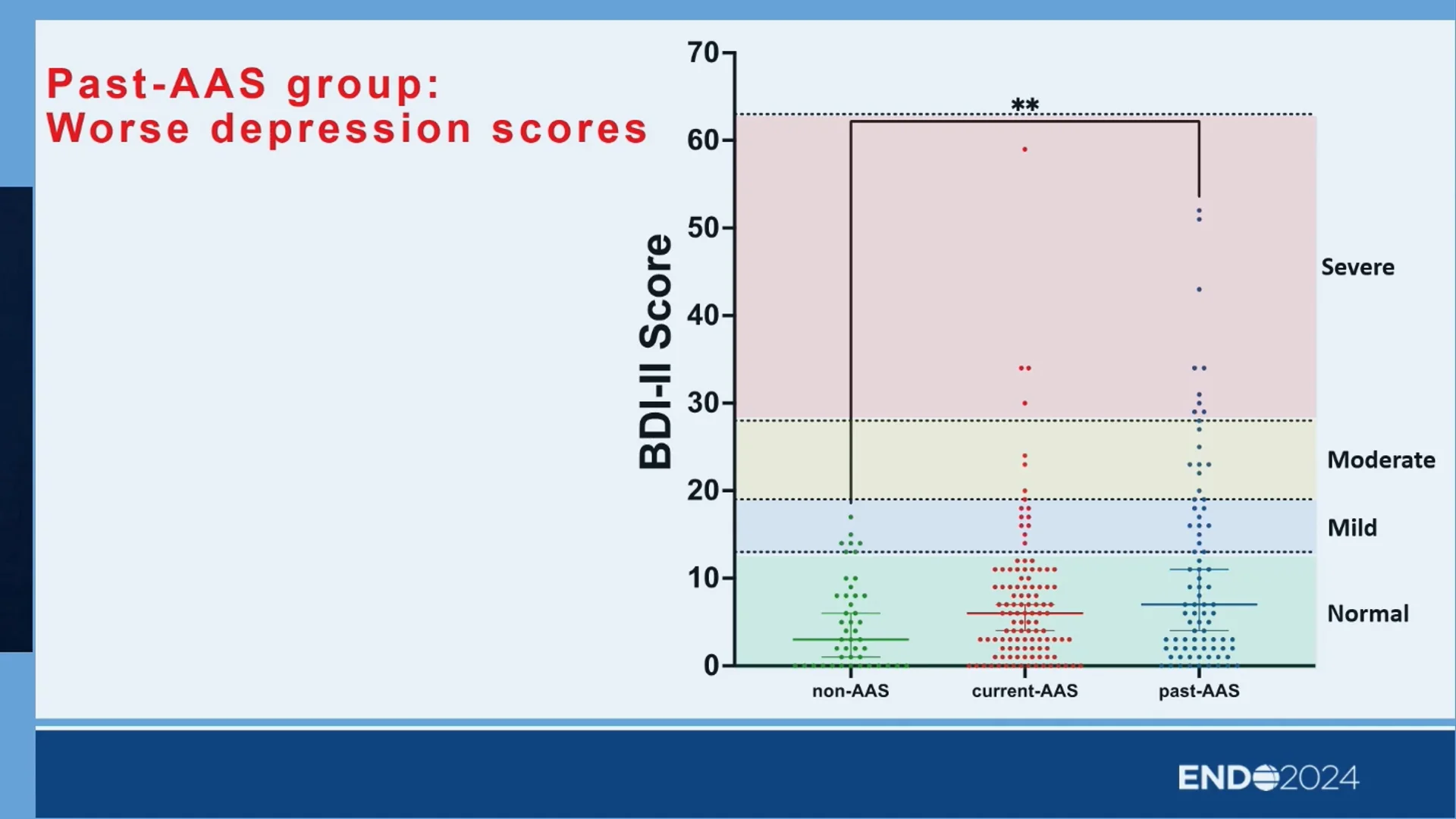 Past-AAS group:
Worse depression scores

BDI-II Score

70
60
50
40
30
20
10
0

**

Severe

Moderate

Mild

Normal

non-AAS
current-AAS
past-AAS

ENDO2024